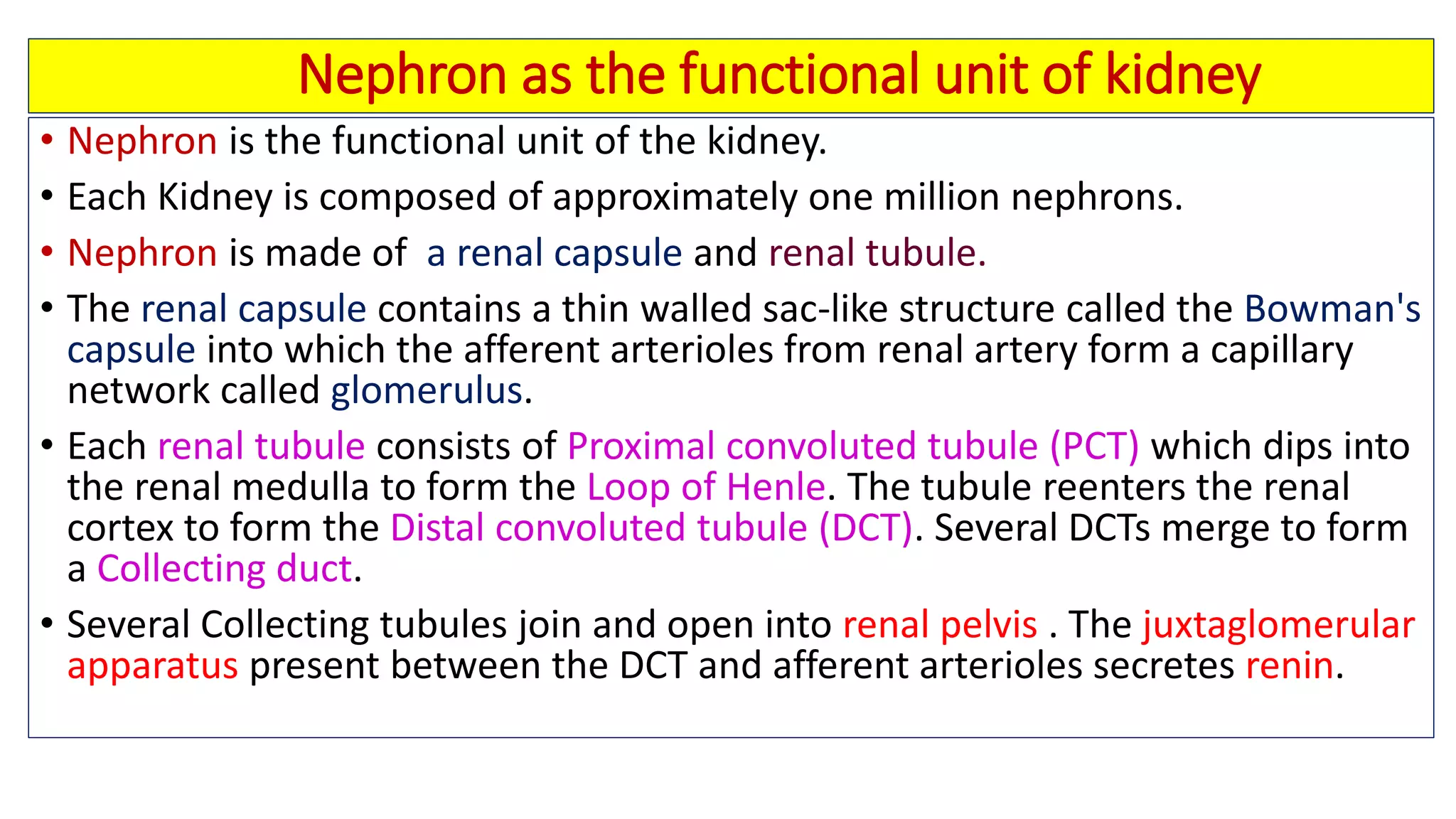 Nephron as the functional unit of kidney

• Nephron is the functional unit of the kidney.

• Each Kidney is composed of approximately one million nephrons.

• Nephron is made of a renal capsule and renal tubule.

• The renal capsule contains a thin walled sac-like structure called the Bowman's capsule into which the afferent arterioles from renal artery form a capillary network called glomerulus.

• Each renal tubule consists of Proximal convoluted tubule (PCT) which dips into the renal medulla to form the Loop of Henle. The tubule reenters the renal cortex to form the Distal convoluted tubule (DCT). Several DCTs merge to form a Collecting duct.

• Several Collecting tubules join and open into renal pelvis . The juxtaglomerular apparatus present between the DCT and afferent arterioles secretes renin.